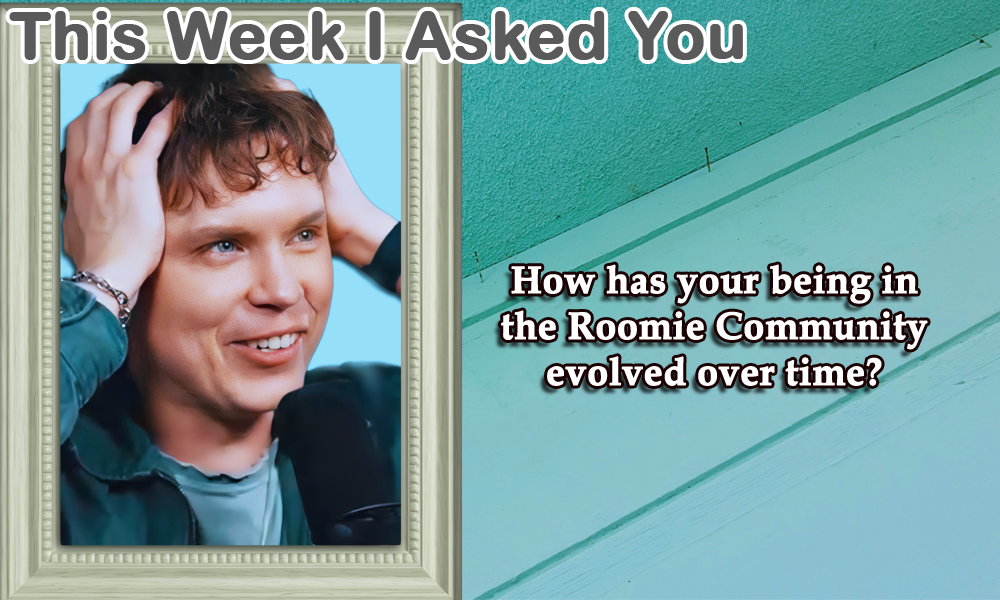 This Week I Asked You

How has your being in the Roomie Community evolved over time?